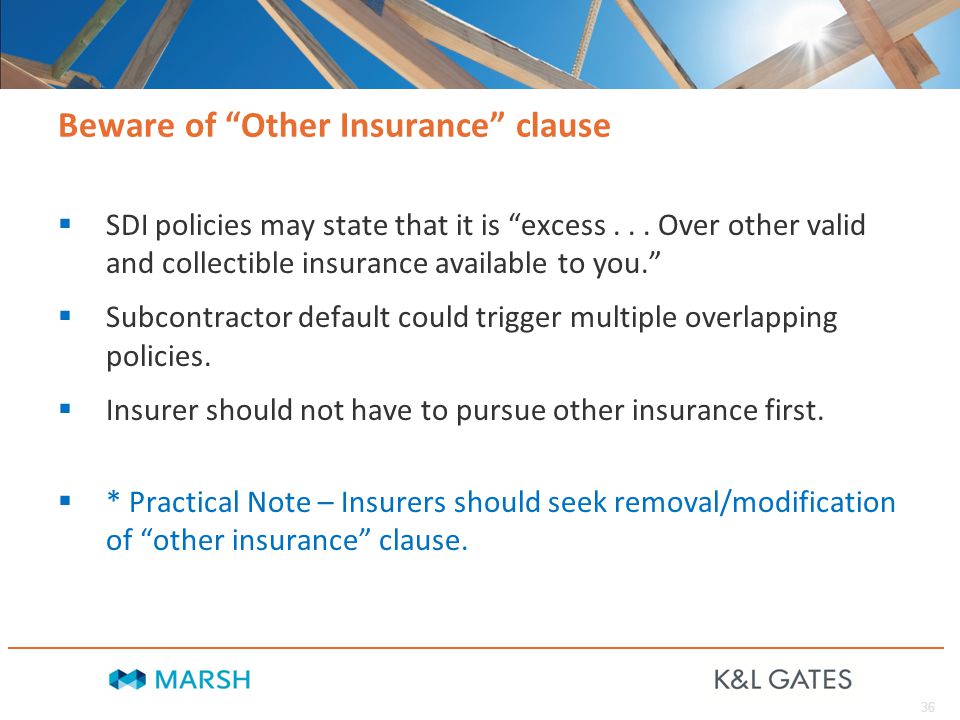 Beware of “Other Insurance” clause

▪ SDI policies may state that it is “excess . . . Over other valid and collectible insurance available to you.”

▪ Subcontractor default could trigger multiple overlapping policies.

▪ Insurer should not have to pursue other insurance first.

▪ * Practical Note – Insurers should seek removal/modification of “other insurance” clause.

MARSH

K&L GATES

36